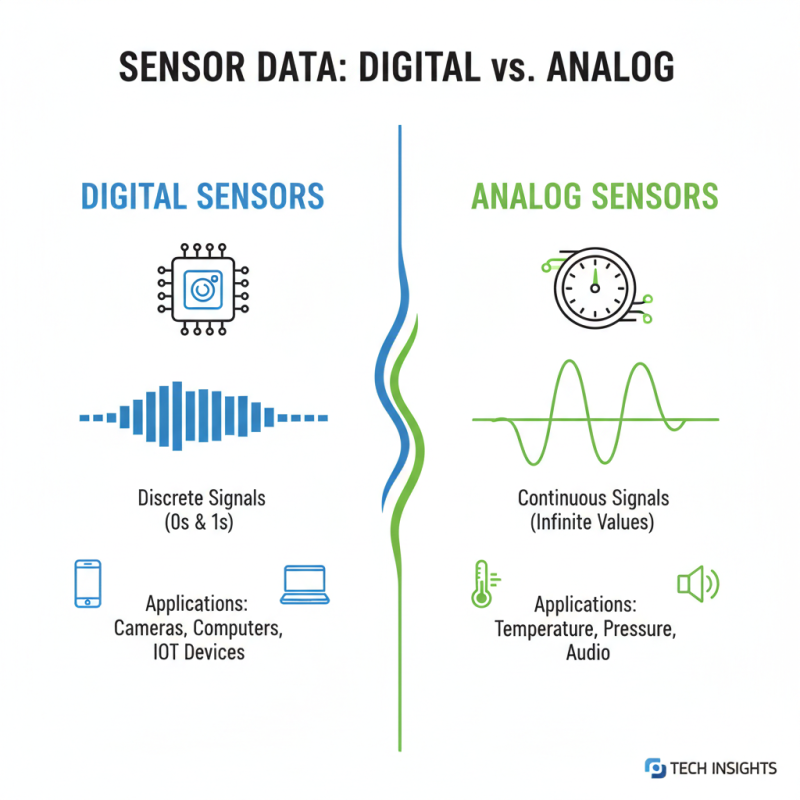 SENSOR DATA: DIGITAL vs. ANALOG

DIGITAL SENSORS

Discrete Signals
(0s & 1s)

Applications:
Cameras, Computers,
IOT Devices

ANALOG SENSORS

Continuous Signals
(Infinite Values)

Applications:
Temperature, Pressure,
Audio

TECH INSIGHTS